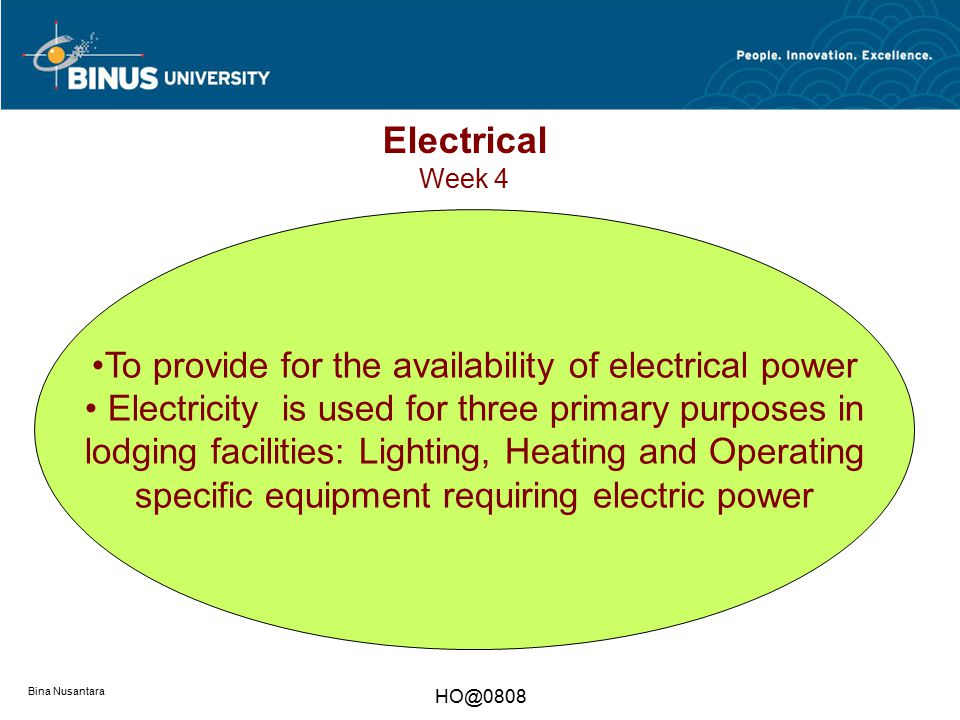 BINUS UNIVERSITY

People. Innovation. Excellence.

Electrical
Week 4

•To provide for the availability of electrical power
• Electricity is used for three primary purposes in lodging facilities: Lighting, Heating and Operating specific equipment requiring electric power

Bina Nusantara

HO@0808